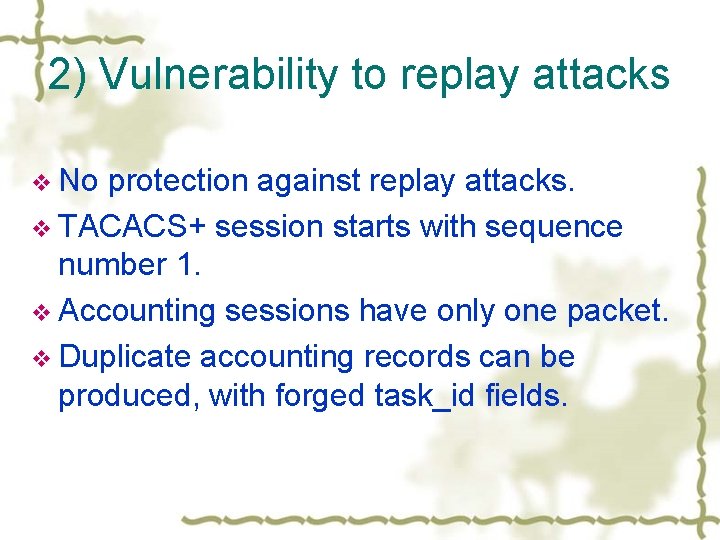 2) Vulnerability to replay attacks

❖ No protection against replay attacks.
❖ TACACS+ session starts with sequence number 1.
❖ Accounting sessions have only one packet.
❖ Duplicate accounting records can be produced, with forged task_id fields.